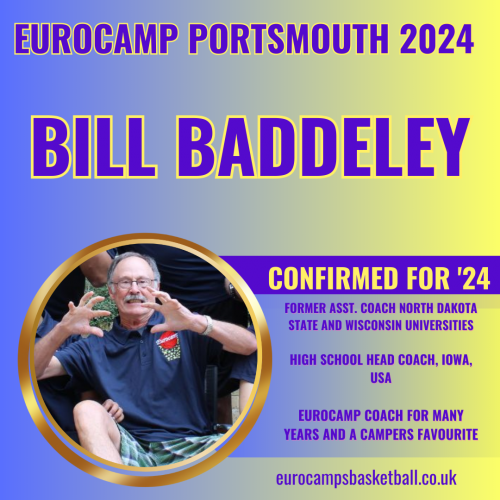 EUROCAMP PORTSMOUTH 2024

BILL BADDELEY

CONFIRMED FOR '24

FORMER ASST. COACH NORTH DAKOTA STATE AND WISCONSIN UNIVERSITIES

HIGH SCHOOL HEAD COACH, IOWA, USA

EUROCAMP COACH FOR MANY YEARS AND A CAMPERS FAVOURITE

eurocampsbasketball.co.uk